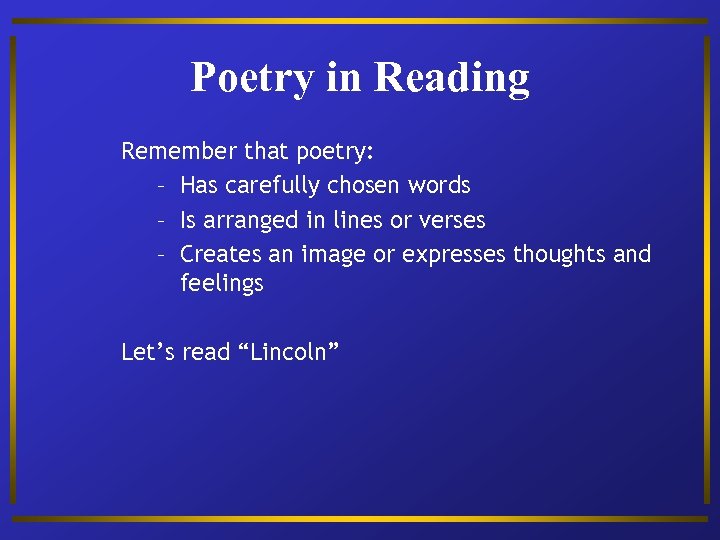 Poetry in Reading

Remember that poetry:
– Has carefully chosen words
– Is arranged in lines or verses
– Creates an image or expresses thoughts and feelings

Let’s read “Lincoln”